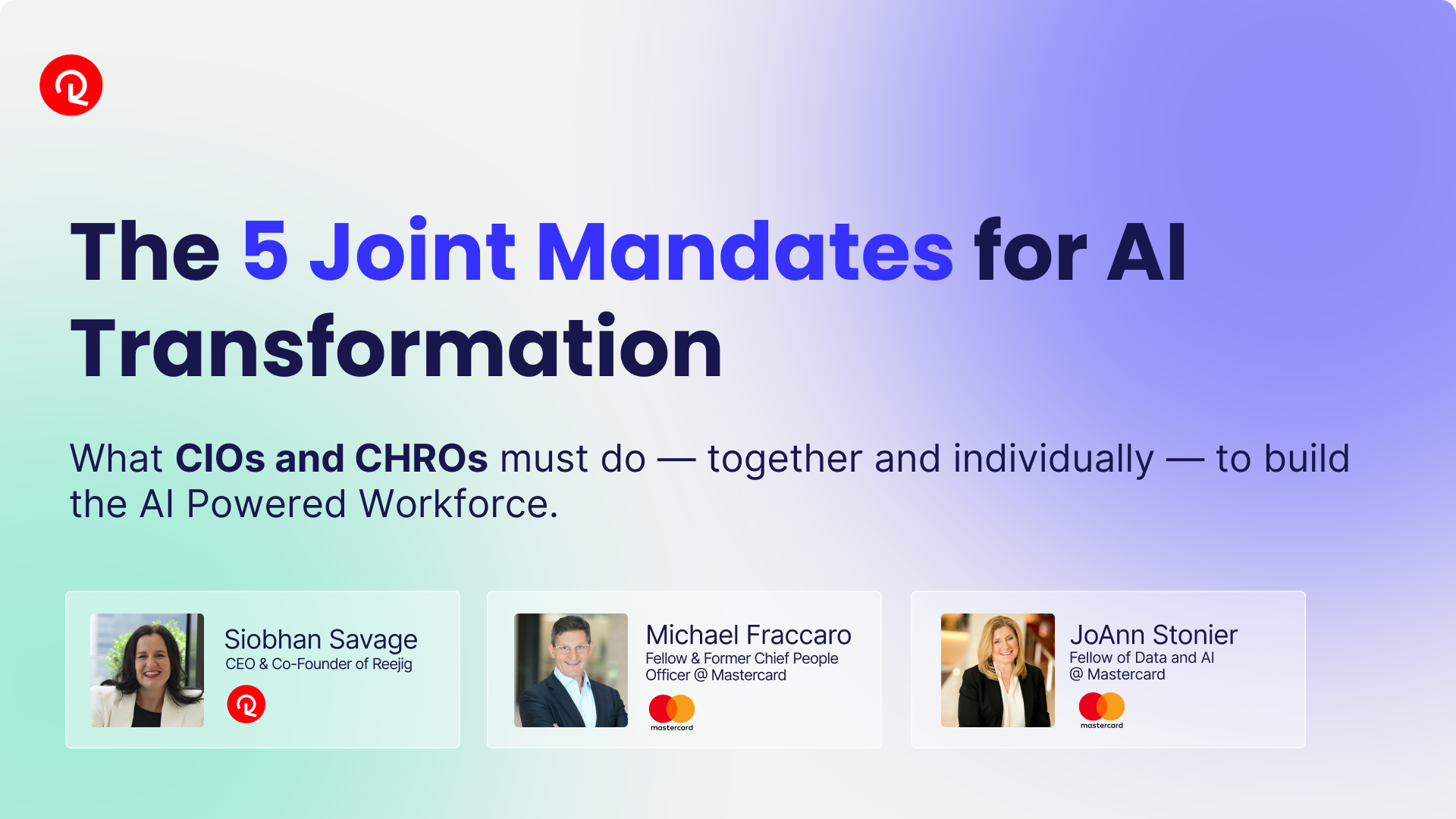 The 5 Joint Mandates for AI Transformation

What CIOs and CHROs must do — together and individually — to build the AI Powered Workforce.

Siobhan Savage
CEO & Co-Founder of Reejig

Michael Fraccaro
Fellow & Former Chief People Officer @ Mastercard
mastercard

JoAnn Stonier
Fellow of Data and AI @ Mastercard
mastercard